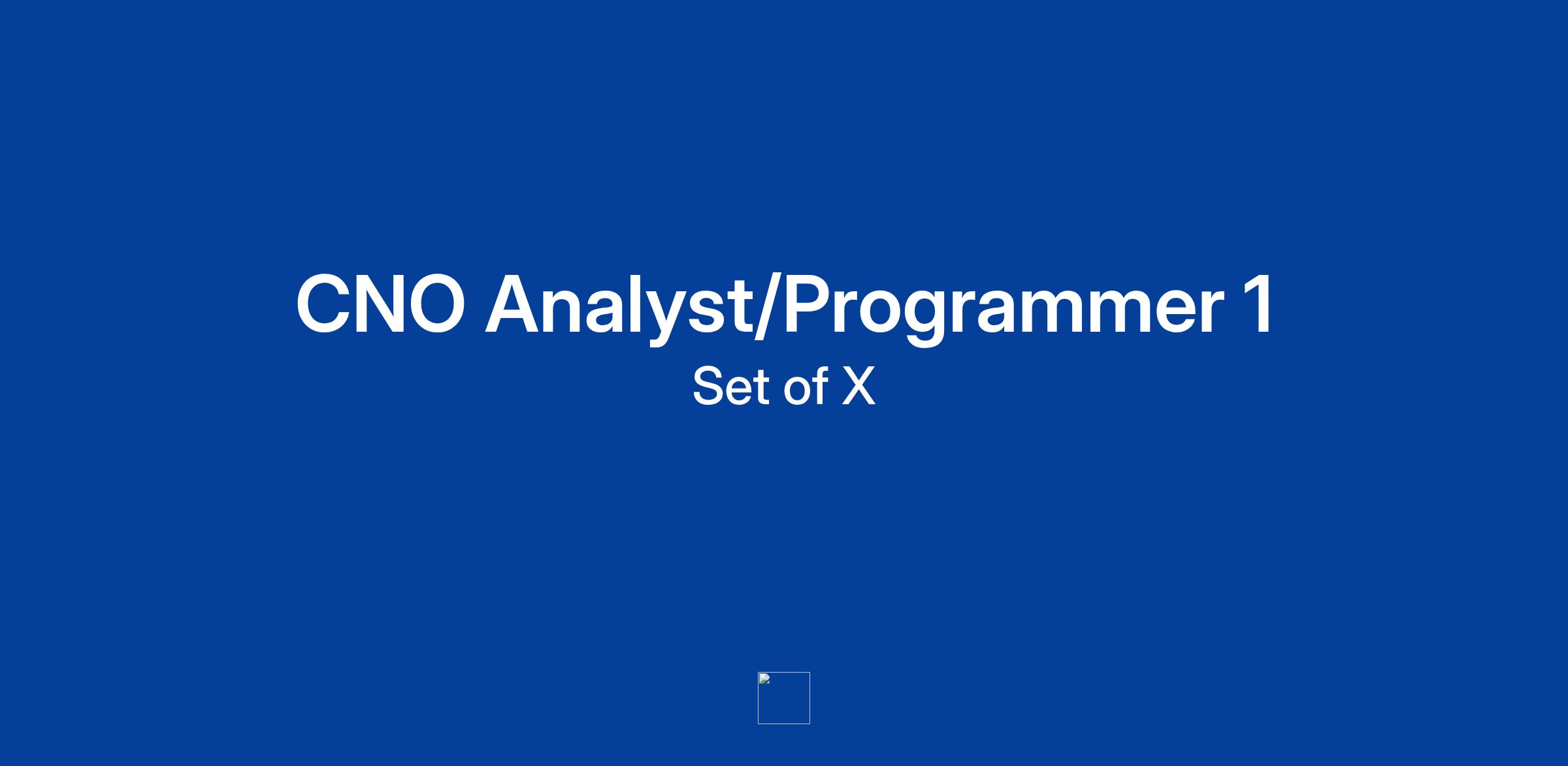 CNO Analyst/Programmer 1
Set of X